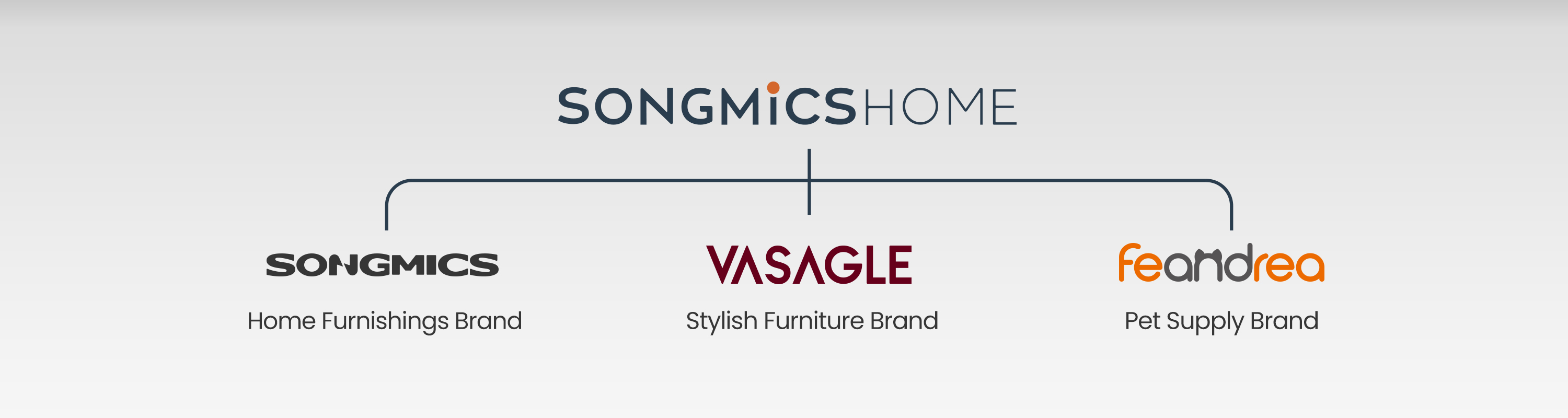 SONGMICSHOME

SONGMICS
Home Furnishings Brand

VASAGLE
Stylish Furniture Brand

feandrea
Pet Supply Brand